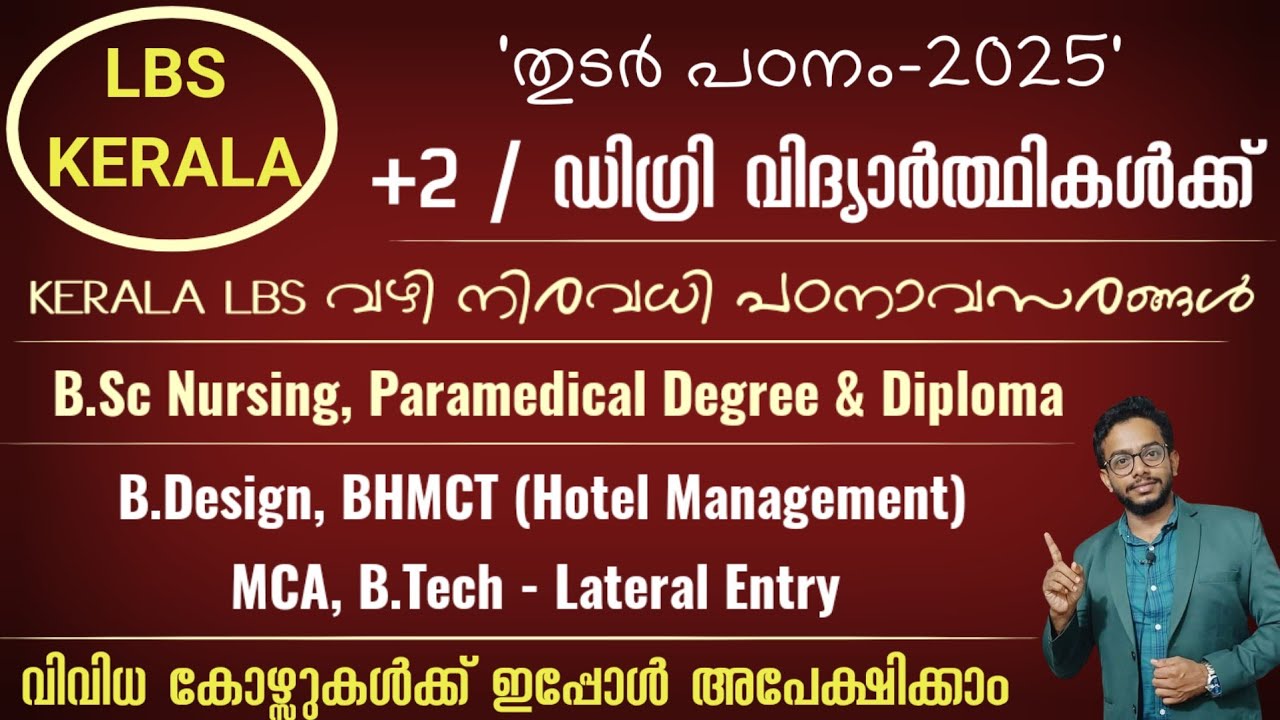 LBS KERALA

'തുടർ പഠനം-2025'

+2 / ഡിഗ്രി വിദ്യാർത്ഥികൾക്ക്

KERALA LBS വഴി നിരവധി പഠനാവസരങ്ങൾ

B.Sc Nursing, Paramedical Degree & Diploma

B.Design, BHMCT (Hotel Management)

MCA, B.Tech - Lateral Entry

വിവിധ കോഴ്സുകൾക്ക് ഇപ്പോൾ അപേക്ഷിക്കാം